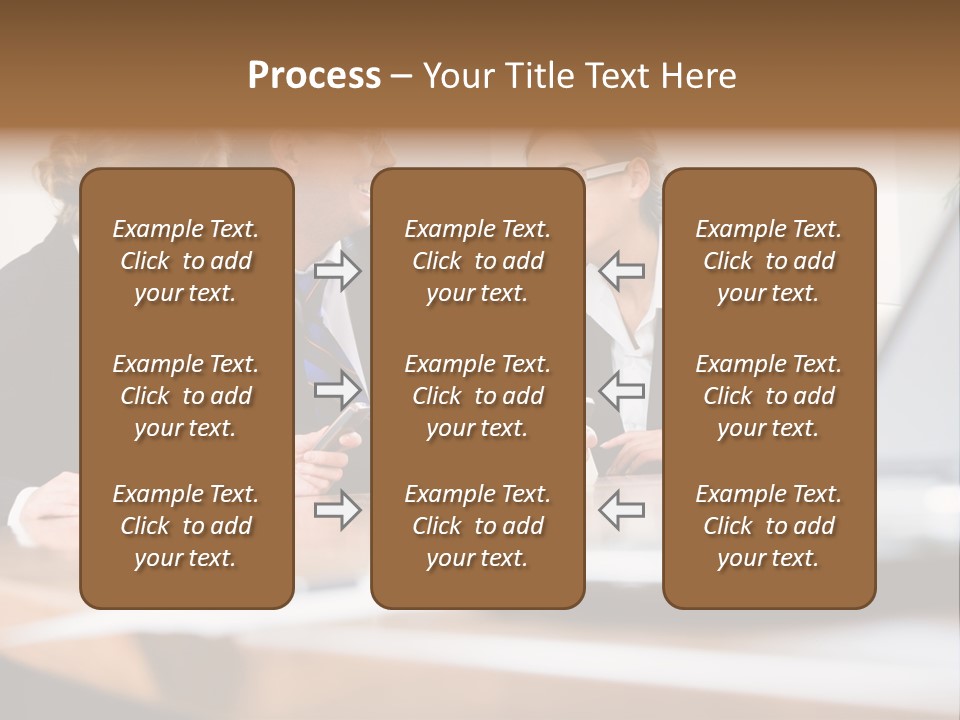 Process – Your Title Text Here

Example Text. Click to add your text.

Example Text. Click to add your text.

Example Text. Click to add your text.

Example Text. Click to add your text.

Example Text. Click to add your text.

Example Text. Click to add your text.

Example Text. Click to add your text.

Example Text. Click to add your text.

Example Text. Click to add your text.